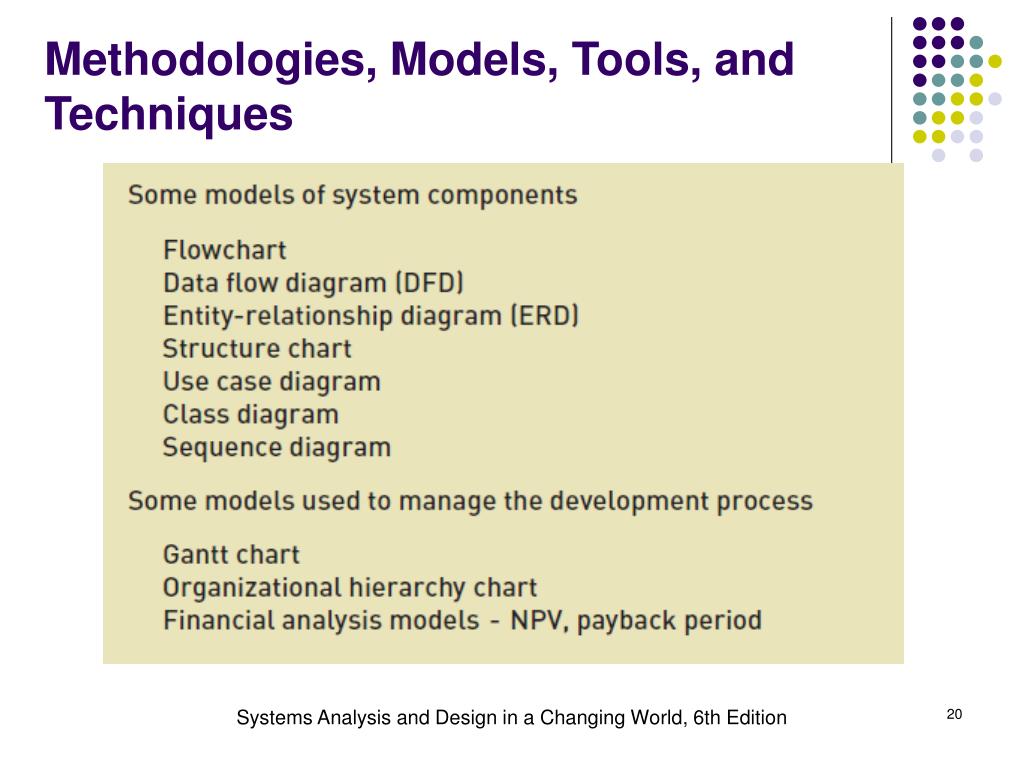 Methodologies, Models, Tools, and Techniques

Some models of system components

Flowchart
Data flow diagram (DFD)
Entity-relationship diagram (ERD)
Structure chart
Use case diagram
Class diagram
Sequence diagram

Some models used to manage the development process

Gantt chart
Organizational hierarchy chart
Financial analysis models - NPV, payback period

Systems Analysis and Design in a Changing World, 6th Edition

20